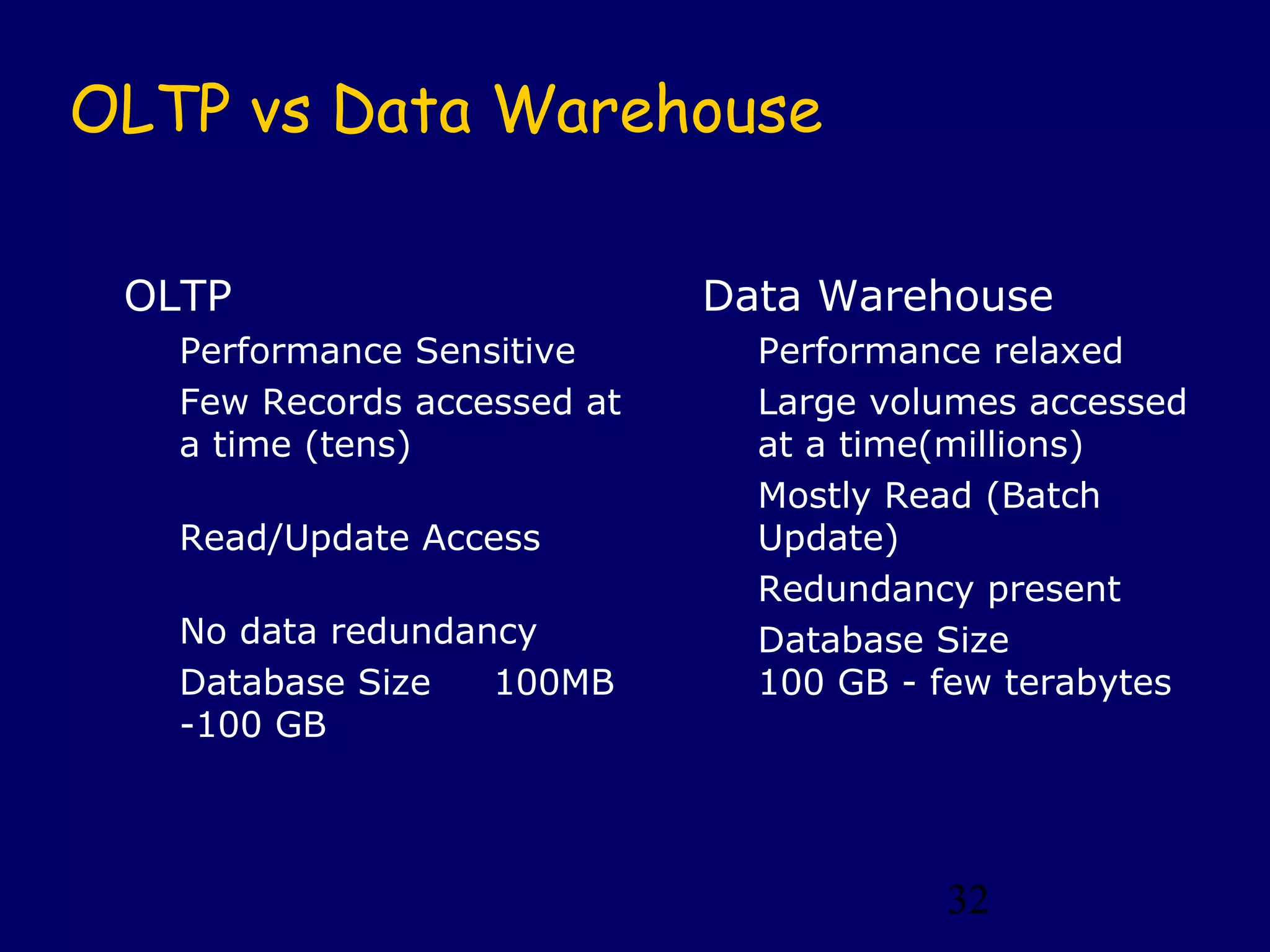 OLTP vs Data Warehouse

OLTP

Performance Sensitive

Few Records accessed at a time (tens)

Read/Update Access

No data redundancy

Database Size 100MB -100 GB

Data Warehouse

Performance relaxed

Large volumes accessed at a time(millions)

Mostly Read (Batch Update)

Redundancy present

Database Size 100 GB - few terabytes

32